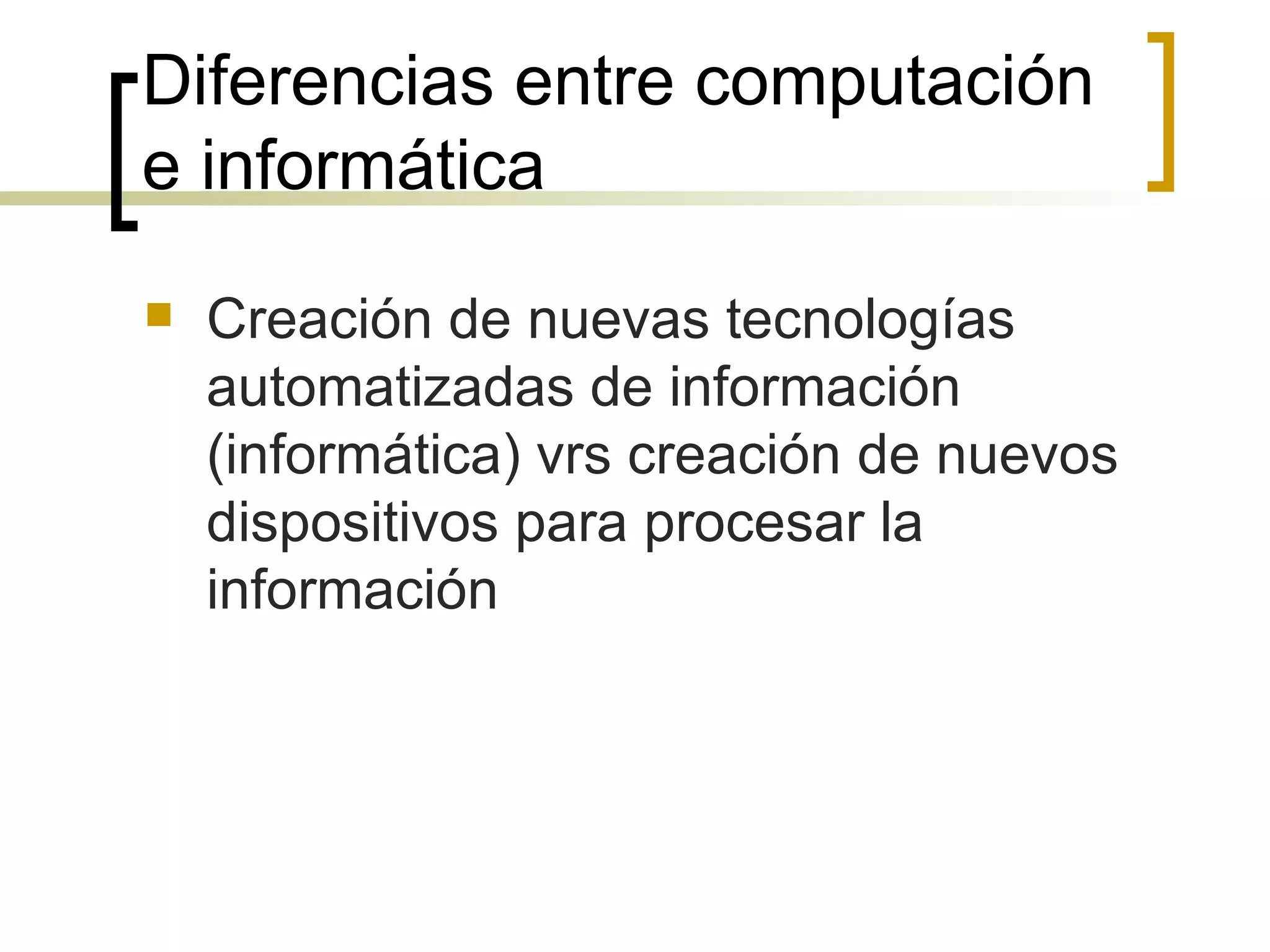 Diferencias entre computación e informática

Creación de nuevas tecnologías automatizadas de información (informática) vrs creación de nuevos dispositivos para procesar la información